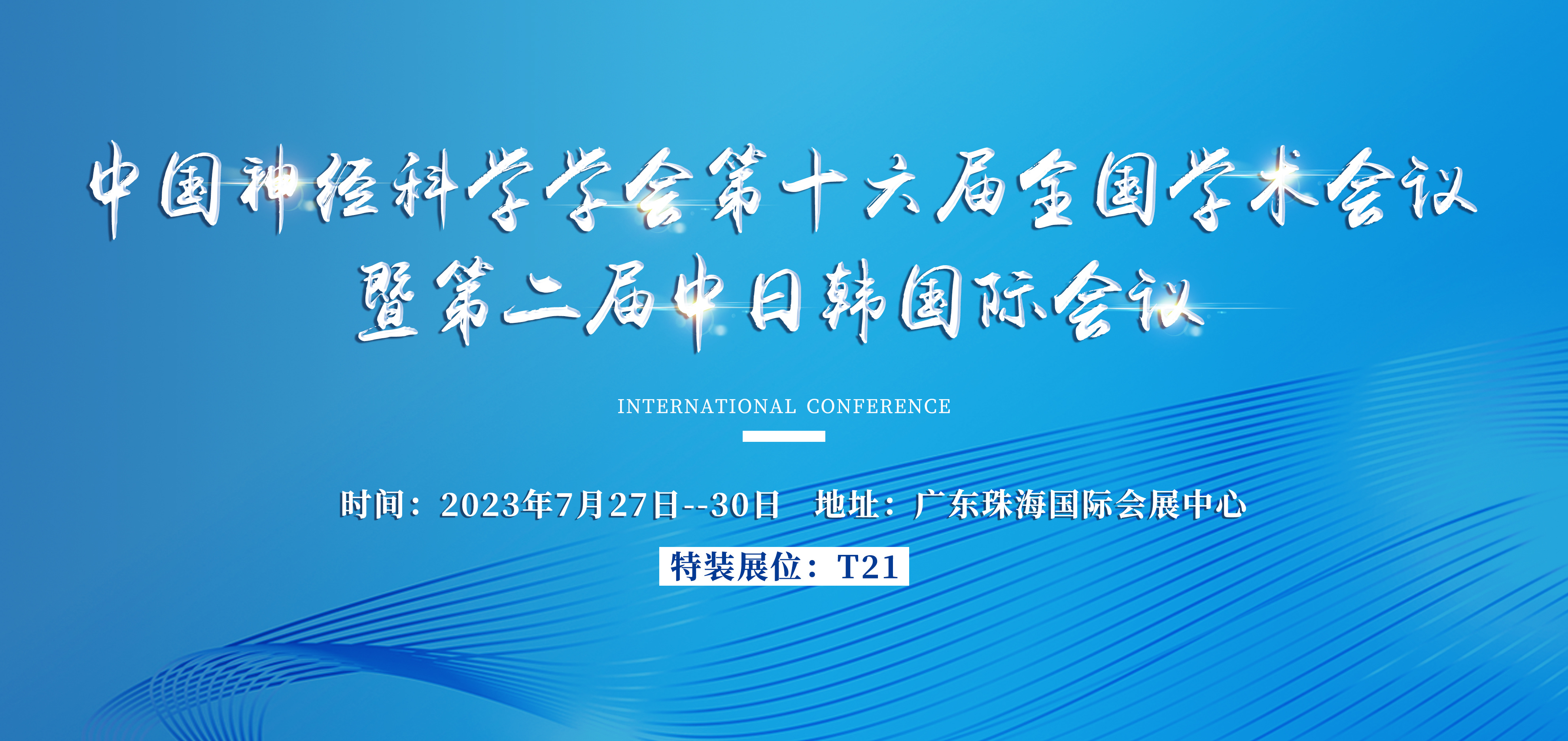 中国神经科学学会第十六届全国学术会议
暨第二届中日韩国际会议

INTERNATIONAL CONFERENCE

时间：2023年7月27日--30日　地址：广东珠海国际会展中心

特装展位：T21